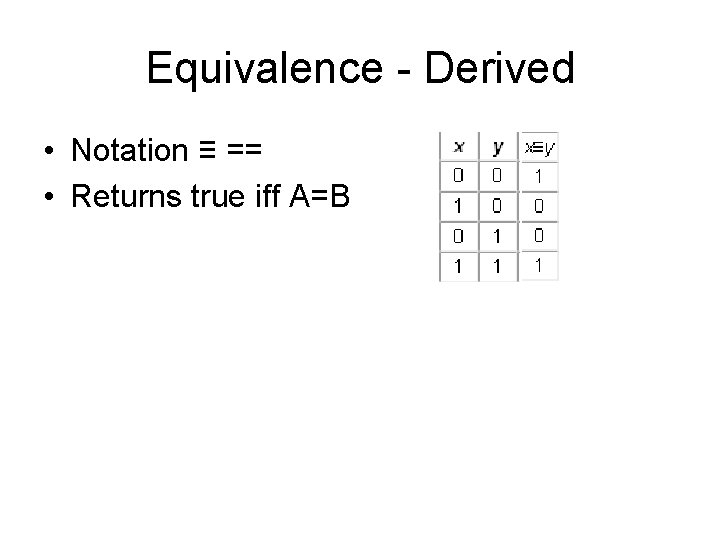 Equivalence - Derived

• Notation ≡ ==
• Returns true iff A=B

| $x$ | $y$ | $x \equiv y$ |
|---|---|---|
| 0 | 0 | 1 |
| 1 | 0 | 0 |
| 0 | 1 | 0 |
| 1 | 1 | 1 |